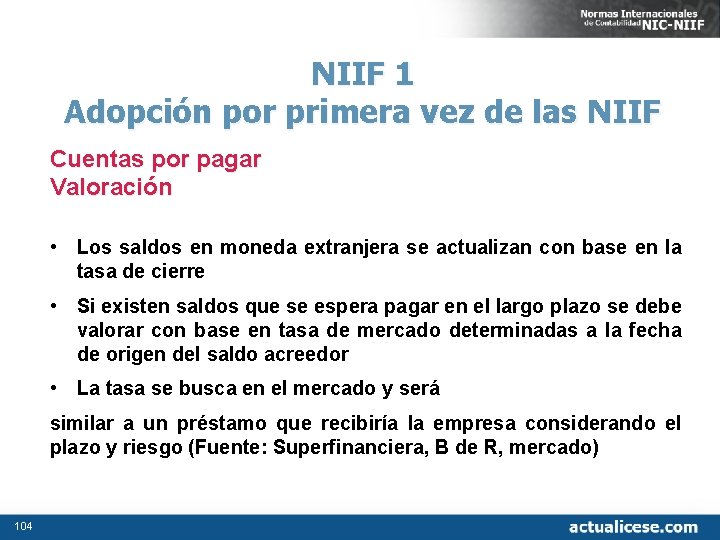 Normas Internacionales de Contabilidad NIC-NIIF

NIIF 1
Adopción por primera vez de las NIIF

Cuentas por pagar
Valoración

• Los saldos en moneda extranjera se actualizan con base en la tasa de cierre

• Si existen saldos que se espera pagar en el largo plazo se debe valorar con base en tasa de mercado determinadas a la fecha de origen del saldo acreedor

• La tasa se busca en el mercado y será

similar a un préstamo que recibiría la empresa considerando el plazo y riesgo (Fuente: Superfinanciera, B de R, mercado)

104

actualicese.com